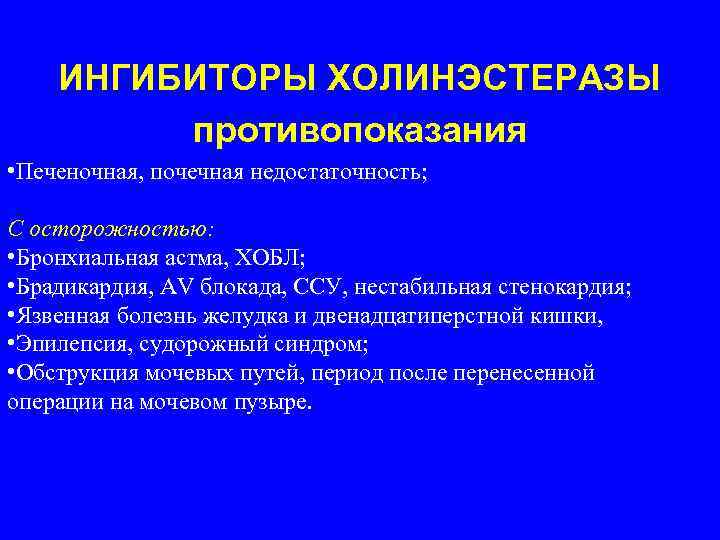 ИНГИБИТОРЫ ХОЛИНЭСТЕРАЗЫ

противопоказания

•Печеночная, почечная недостаточность;

С осторожностью:
•Бронхиальная астма, ХОБЛ;
•Брадикардия, AV блокада, ССУ, нестабильная стенокардия;
•Язвенная болезнь желудка и двенадцатиперстной кишки,
•Эпилепсия, судорожный синдром;
•Обструкция мочевых путей, период после перенесенной операции на мочевом пузыре.